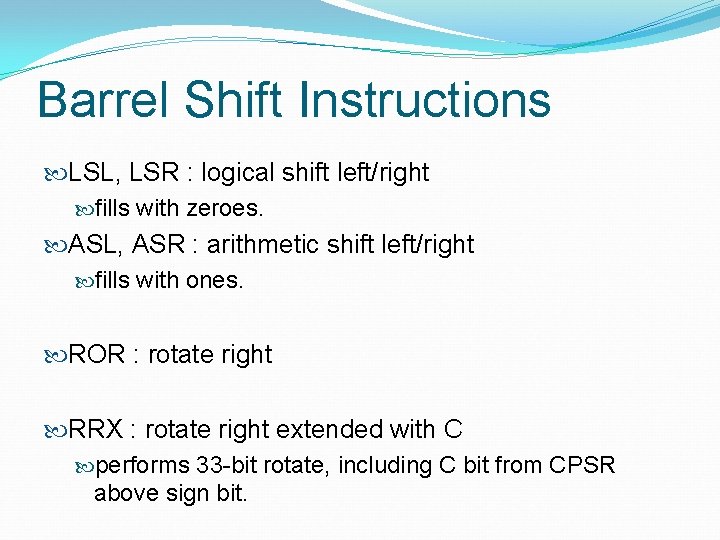 Barrel Shift Instructions

LSL, LSR : logical shift left/right

fills with zeroes.

ASL, ASR : arithmetic shift left/right

fills with ones.

ROR : rotate right

RRX : rotate right extended with C

performs 33-bit rotate, including C bit from CPSR above sign bit.